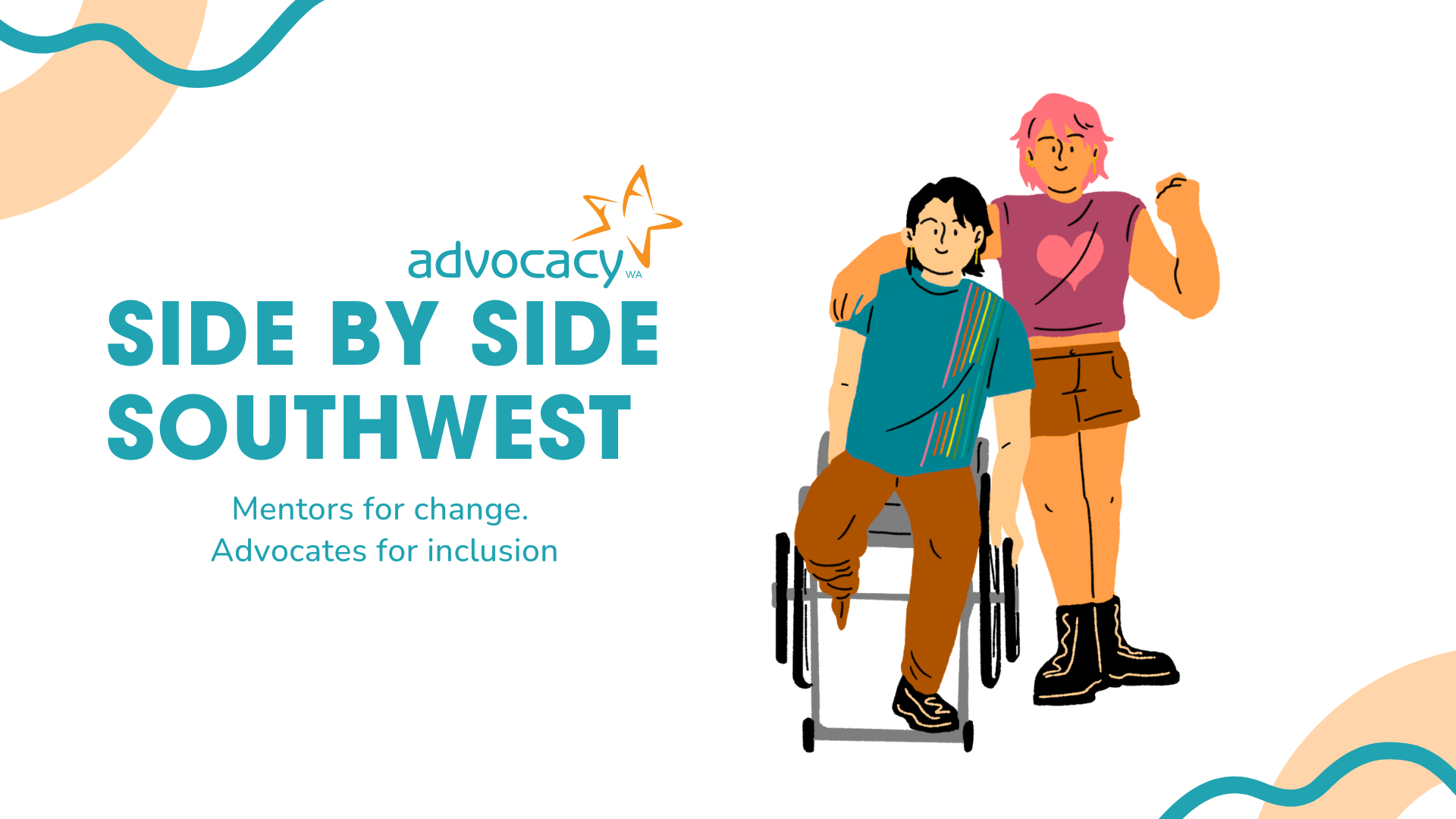 advocacy WA

SIDE BY SIDE SOUTHWEST

Mentors for change.
Advocates for inclusion